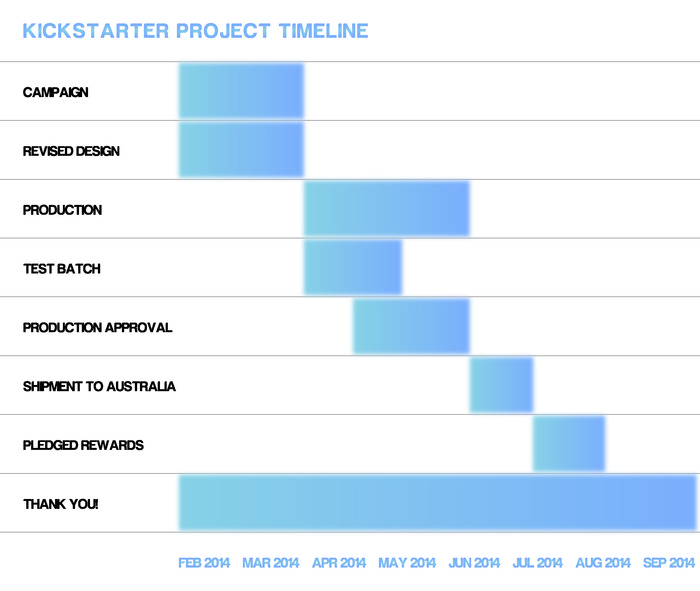 KICKSTARTER PROJECT TIMELINE

CAMPAIGN

REVISED DESIGN

PRODUCTION

TEST BATCH

PRODUCTION APPROVAL

SHIPMENT TO AUSTRALIA

PLEDGED REWARDS

THANK YOU!

FEB 2014 MAR 2014 APR 2014 MAY 2014 JUN 2014 JUL 2014 AUG 2014 SEP 2014